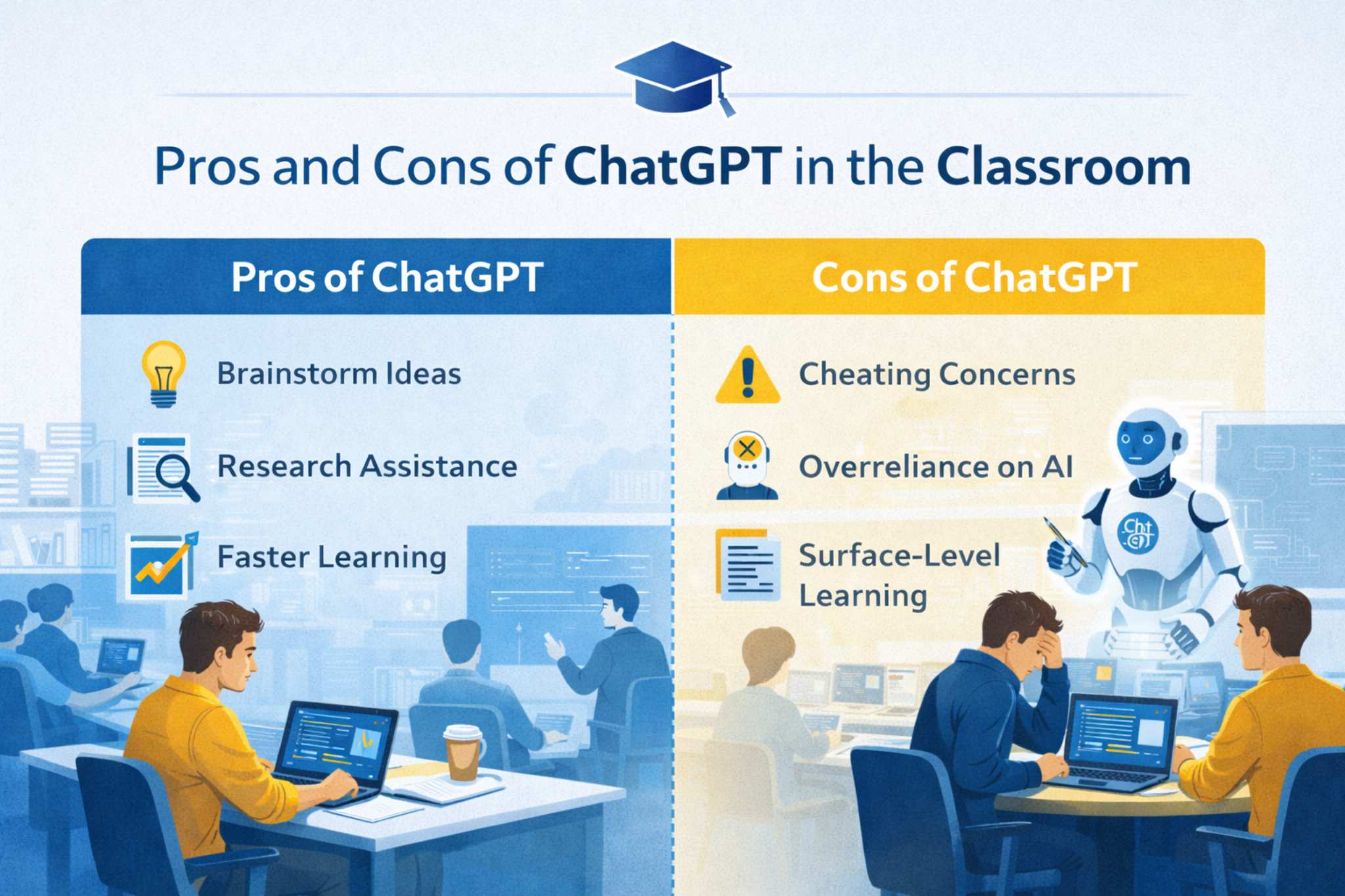 Pros and Cons of ChatGPT in the Classroom

Pros of ChatGPT

Brainstorm Ideas

Research Assistance

Faster Learning

Cons of ChatGPT

Cheating Concerns

Overreliance on AI

Surface-Level Learning

Cht